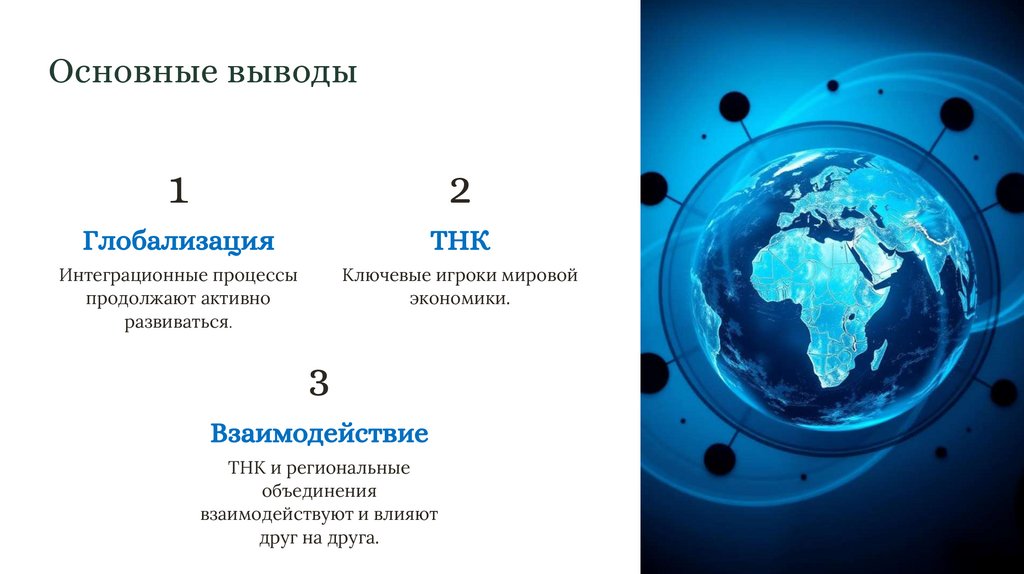 Основные выводы

1

Глобализация

Интеграционные процессы продолжают активно развиваться.

2

ТНК

Ключевые игроки мировой экономики.

3

Взаимодействие

ТНК и региональные объединения взаимодействуют и влияют друг на друга.